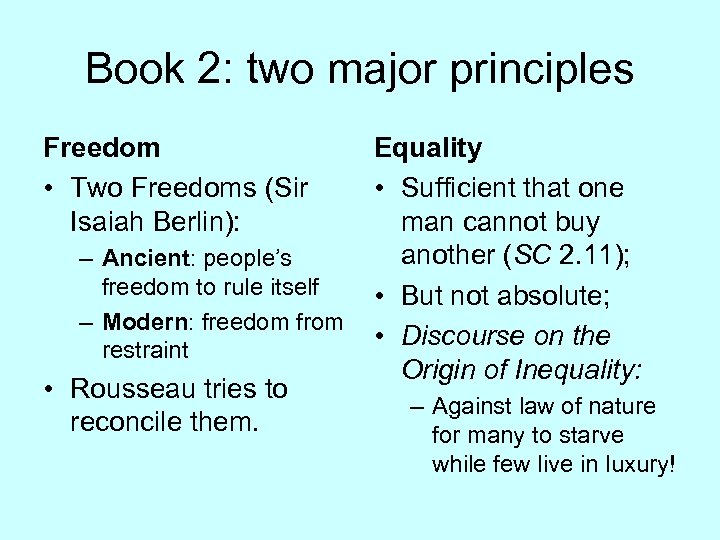 Book 2: two major principles

Freedom

• Two Freedoms (Sir Isaiah Berlin):
  – Ancient: people's freedom to rule itself
  – Modern: freedom from restraint
• Rousseau tries to reconcile them.

Equality

• Sufficient that one man cannot buy another (SC 2.11);
• But not absolute;
• Discourse on the Origin of Inequality:
  – Against law of nature for many to starve while few live in luxury!